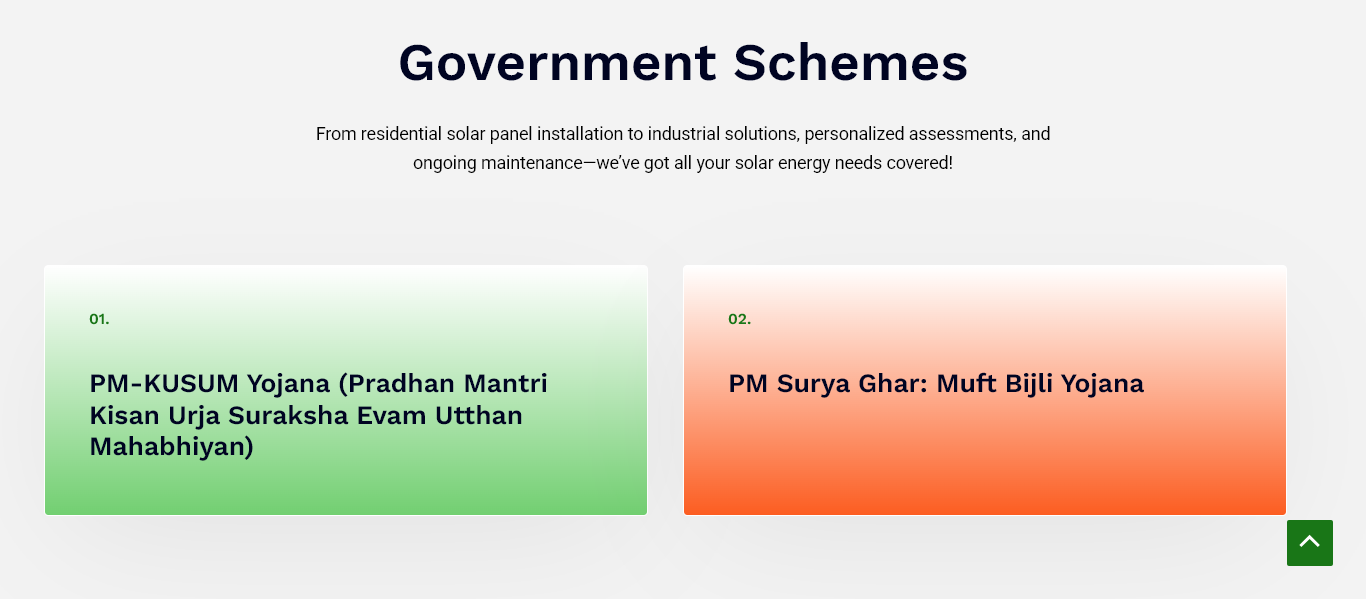 Government Schemes

From residential solar panel installation to industrial solutions, personalized assessments, and ongoing maintenance—we've got all your solar energy needs covered!

01.

PM-KUSUM Yojana (Pradhan Mantri Kisan Urja Suraksha Evam Utthan Mahabhiyan)

02.

PM Surya Ghar: Muft Bijli Yojana